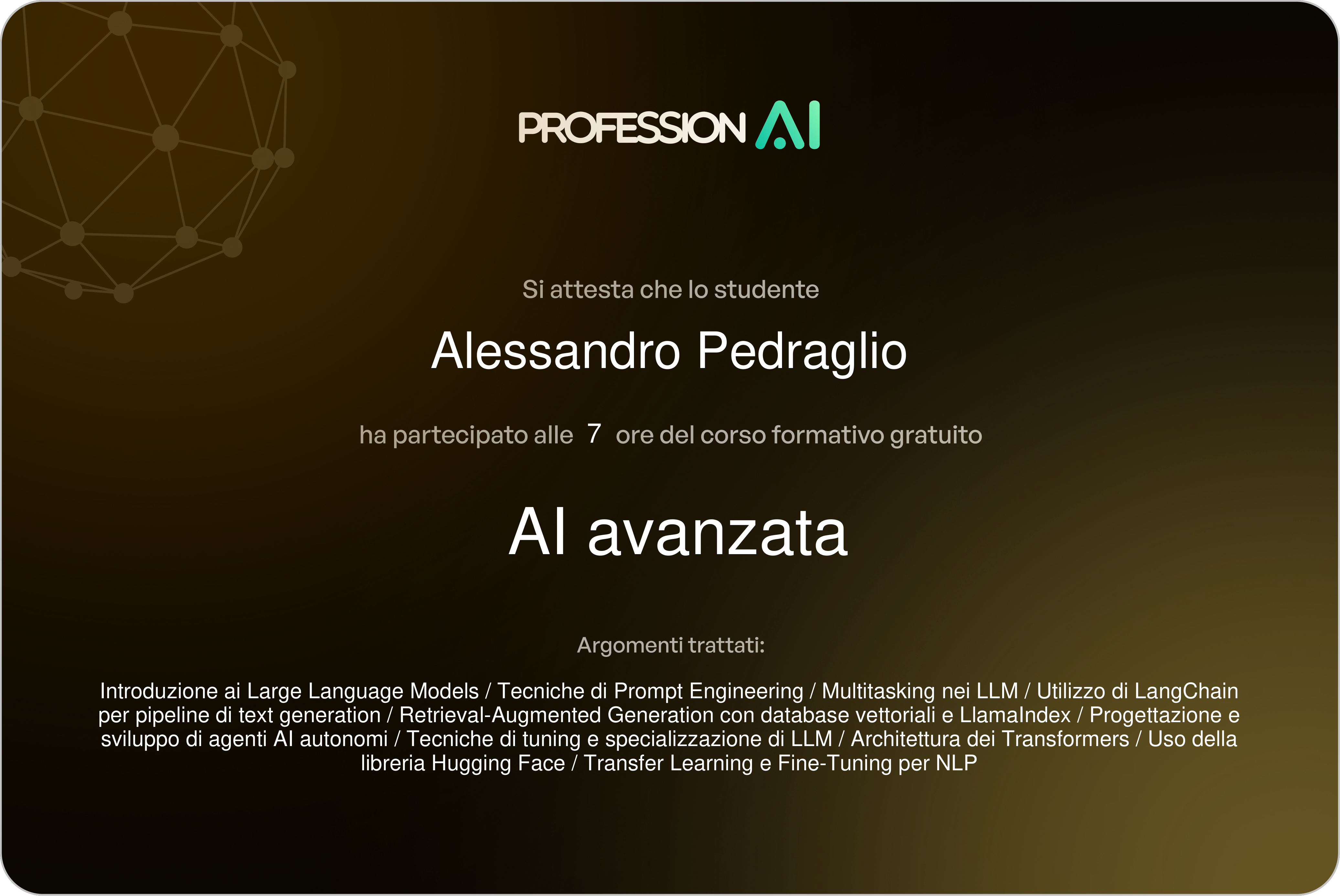 PROFESSION AI

Si attesta che lo studente

Alessandro Pedraglio

ha partecipato alle 7 ore del corso formativo gratuito

AI avanzata

Argomenti trattati:

Introduzione ai Large Language Models / Tecniche di Prompt Engineering / Multitasking nei LLM / Utilizzo di LangChain per pipeline di text generation / Retrieval-Augmented Generation con database vettoriali e LlamaIndex / Progettazione e sviluppo di agenti AI autonomi / Tecniche di tuning e specializzazione di LLM / Architettura dei Transformers / Uso della libreria Hugging Face / Transfer Learning e Fine-Tuning per NLP